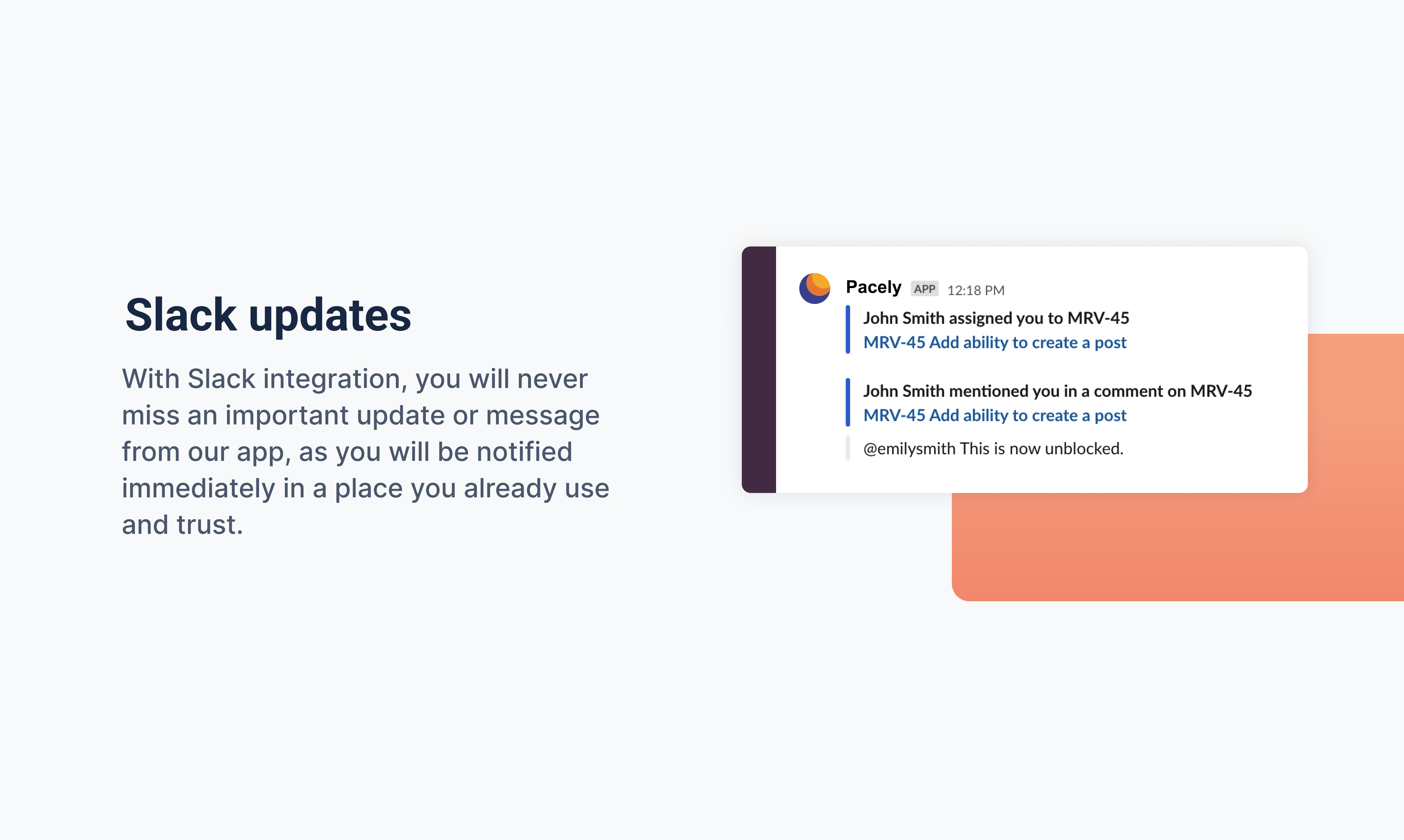 Slack updates

With Slack integration, you will never miss an important update or message from our app, as you will be notified immediately in a place you already use and trust.

Pacely APP 12:18 PM

John Smith assigned you to MRV-45
MRV-45 Add ability to create a post

John Smith mentioned you in a comment on MRV-45
MRV-45 Add ability to create a post

@emilysmith This is now unblocked.